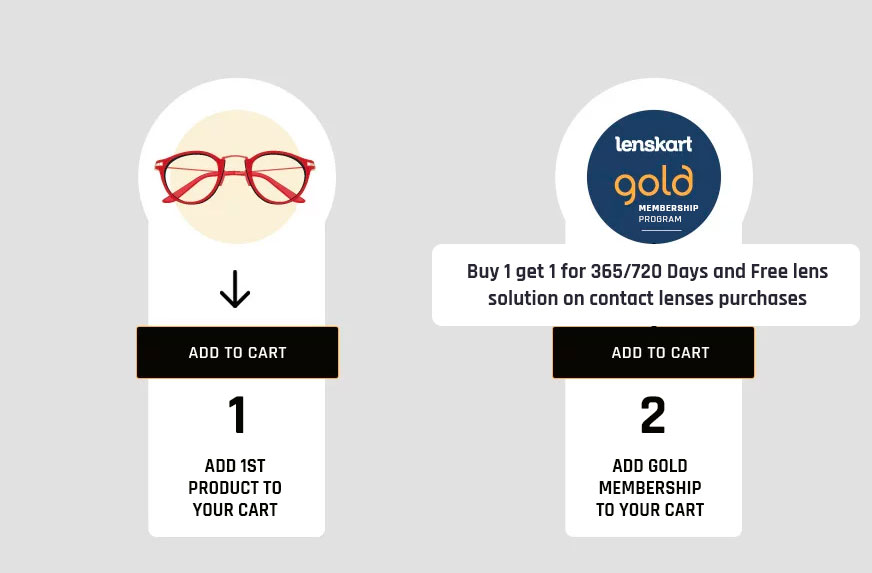 ADD TO CART

1

ADD 1ST PRODUCT TO YOUR CART

lenskart
gold
MEMBERSHIP
PROGRAM

Buy 1 get 1 for 365/720 Days and Free lens solution on contact lenses purchases

ADD TO CART

2

ADD GOLD MEMBERSHIP TO YOUR CART